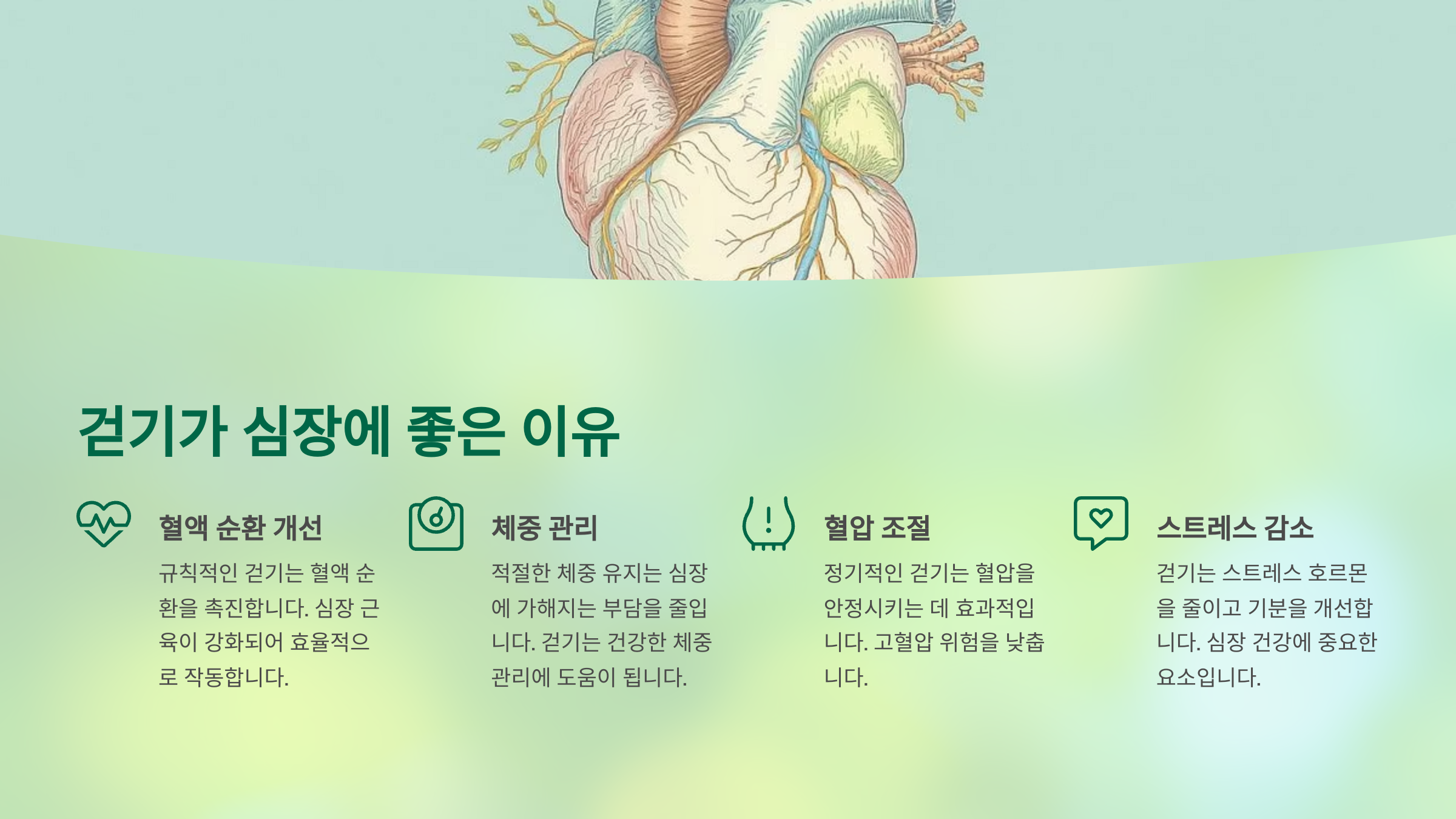 걷기가 심장에 좋은 이유

혈액 순환 개선

규칙적인 걷기는 혈액 순환을 촉진합니다. 심장 근육이 강화되어 효율적으로 작동합니다.

체중 관리

적절한 체중 유지는 심장에 가해지는 부담을 줄입니다. 걷기는 건강한 체중 관리에 도움이 됩니다.

혈압 조절

정기적인 걷기는 혈압을 안정시키는 데 효과적입니다. 고혈압 위험을 낮춥니다.

스트레스 감소

걷기는 스트레스 호르몬을 줄이고 기분을 개선합니다. 심장 건강에 중요한 요소입니다.